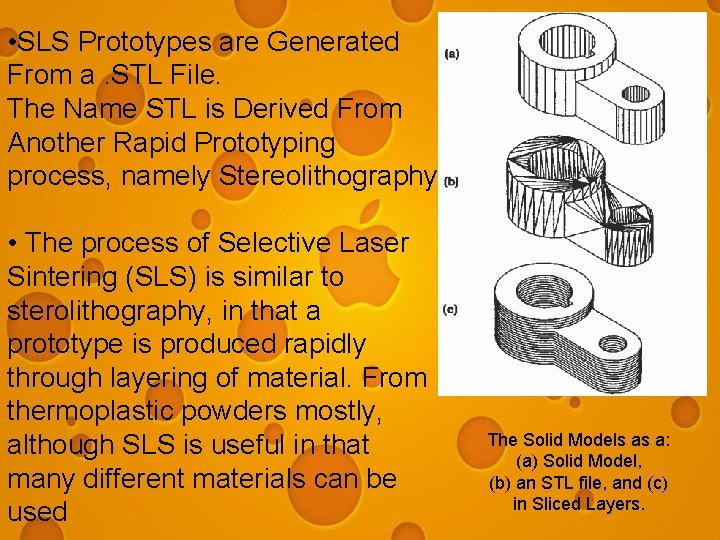 •SLS Prototypes are Generated From a .STL File.
The Name STL is Derived From Another Rapid Prototyping process, namely Stereolithography

• The process of Selective Laser Sintering (SLS) is similar to sterolithography, in that a prototype is produced rapidly through layering of material. From thermoplastic powders mostly, although SLS is useful in that many different materials can be used

(a)

(b)

(c)

The Solid Models as a:
(a) Solid Model,
(b) an STL file, and (c) in Sliced Layers.